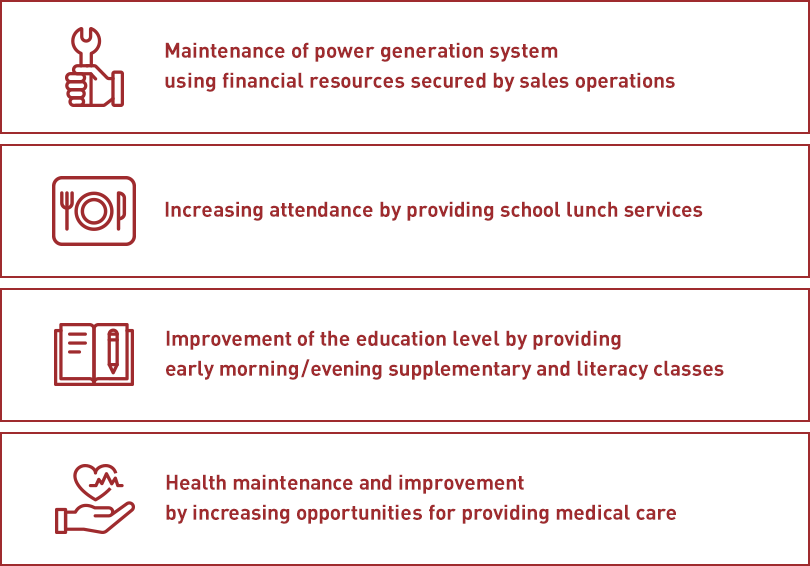 Maintenance of power generation system using financial resources secured by sales operations

Increasing attendance by providing school lunch services

Improvement of the education level by providing early morning/evening supplementary and literacy classes

Health maintenance and improvement by increasing opportunities for providing medical care